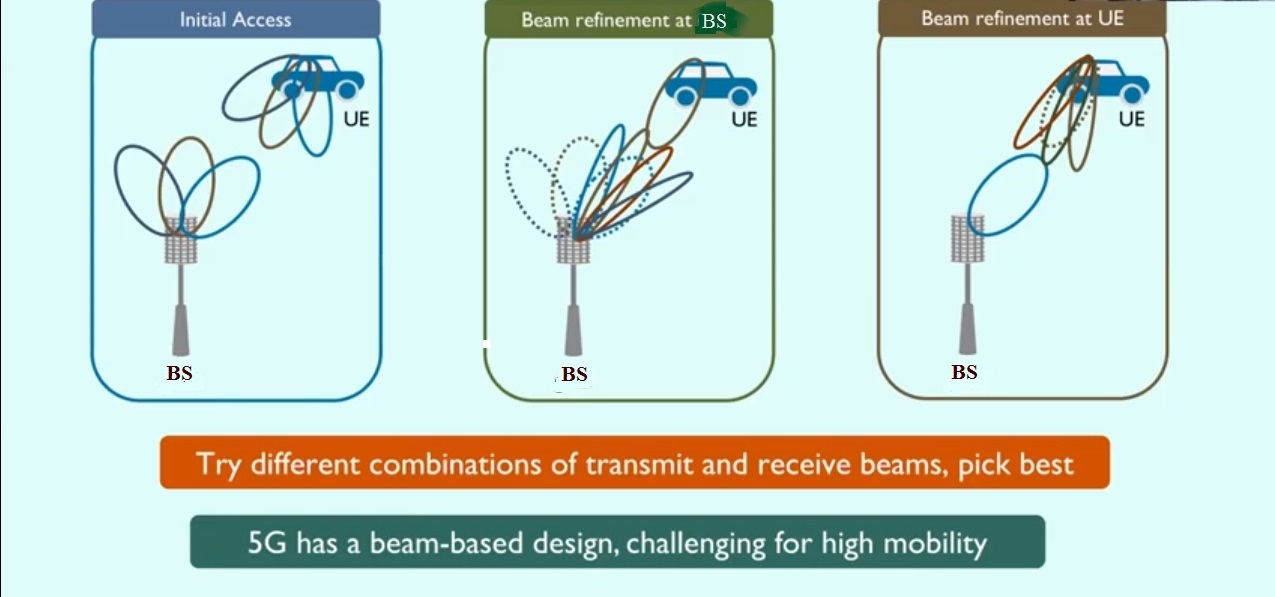 Initial Access

UE

BS

Beam refinement at BS

UE

BS

Beam refinement at UE

UE

BS

Try different combinations of transmit and receive beams, pick best

5G has a beam-based design, challenging for high mobility